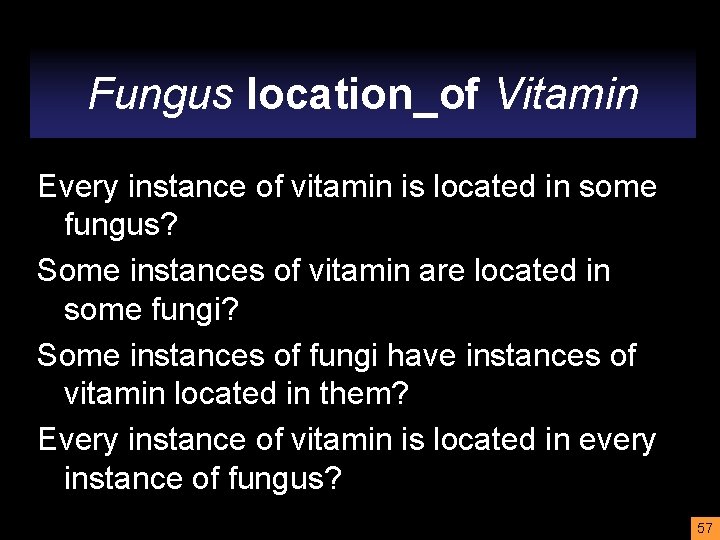 Fungus location_of Vitamin

Every instance of vitamin is located in some fungus?

Some instances of vitamin are located in some fungi?

Some instances of fungi have instances of vitamin located in them?

Every instance of vitamin is located in every instance of fungus?

57